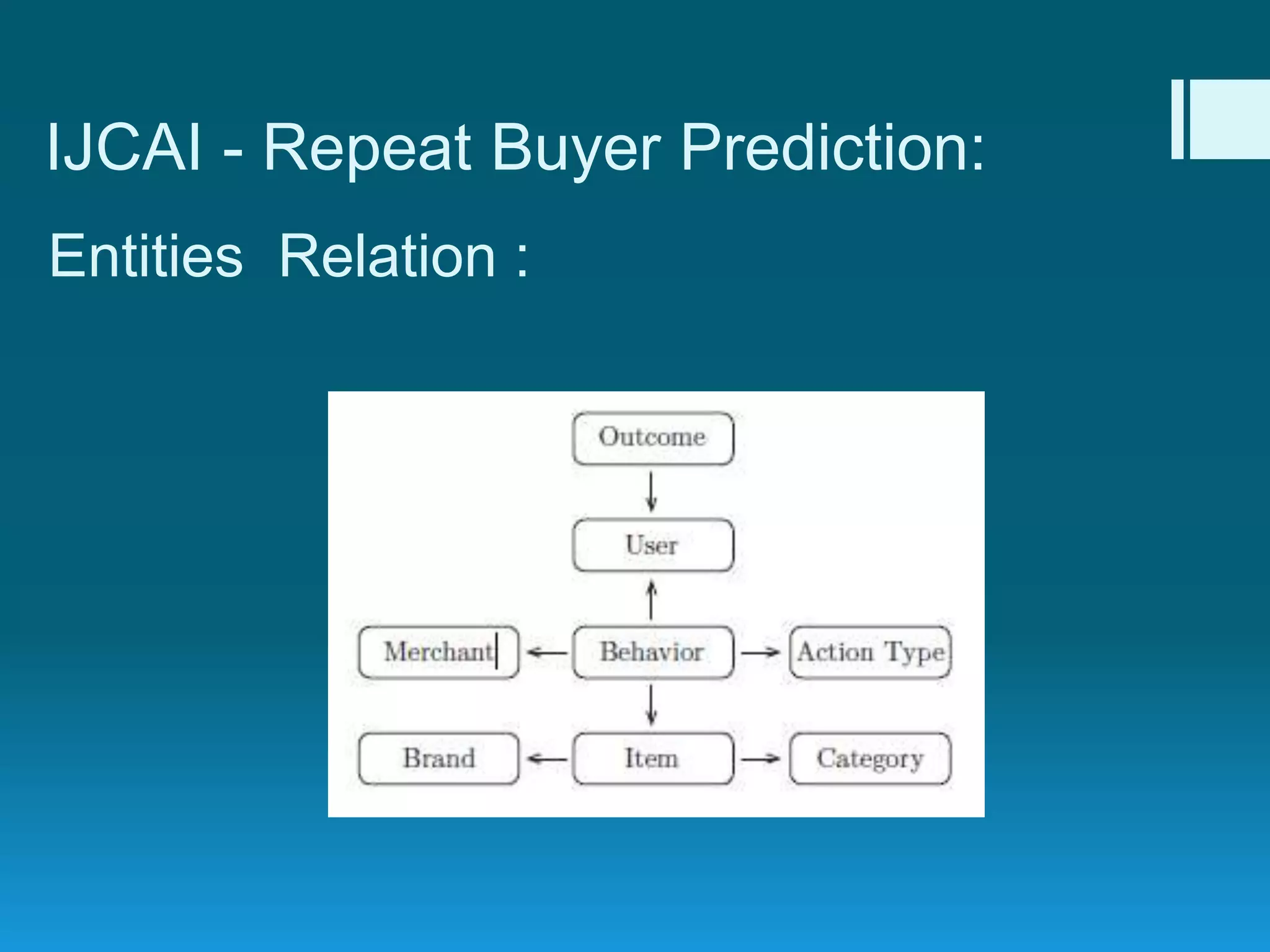 IJCAI - Repeat Buyer Prediction:

Entities Relation :

Outcome

User

Merchant

Behavior

Action Type

Brand

Item

Category